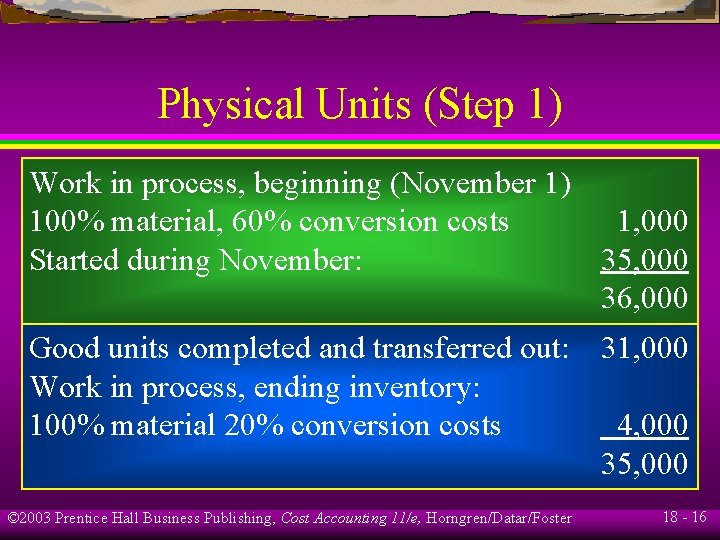 Physical Units (Step 1)

Work in process, beginning (November 1)
100% material, 60% conversion costs 1,000
Started during November: 35,000
36,000

Good units completed and transferred out: 31,000
Work in process, ending inventory:
100% material 20% conversion costs 4,000
35,000

©2003 Prentice Hall Business Publishing, Cost Accounting 11/e, Horngren/Datar/Foster

18 - 16